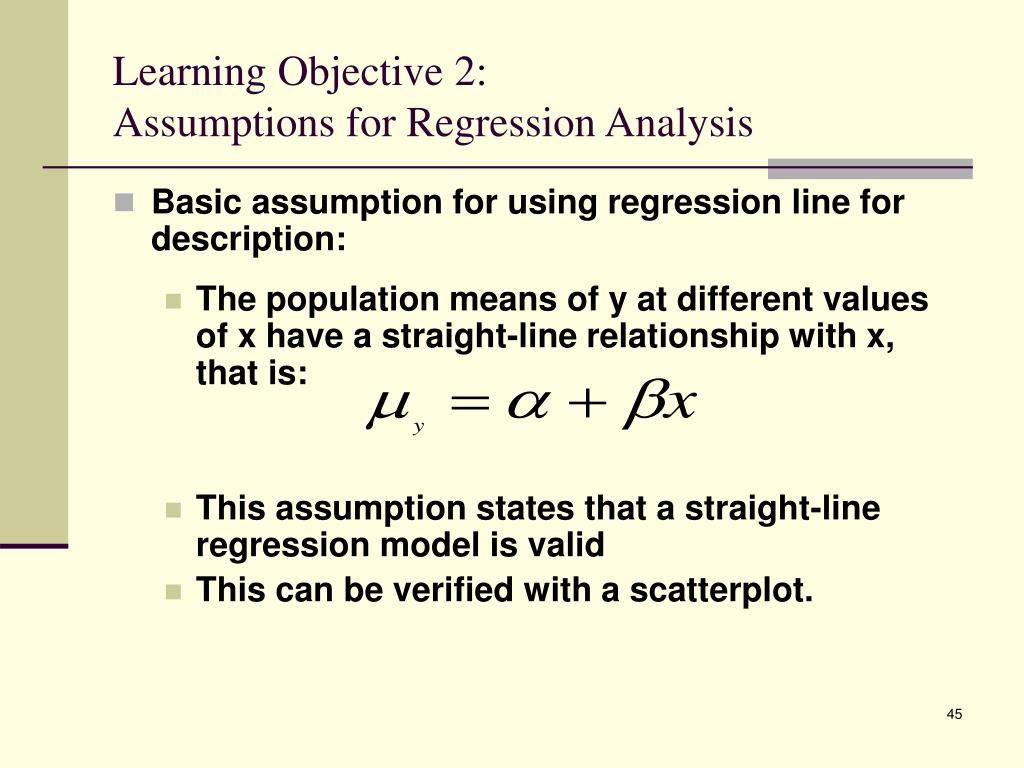 Learning Objective 2:
Assumptions for Regression Analysis

Basic assumption for using regression line for description:

The population means of y at different values of x have a straight-line relationship with x, that is:

$\mu_y = \alpha + \beta x$

This assumption states that a straight-line regression model is valid

This can be verified with a scatterplot.

45